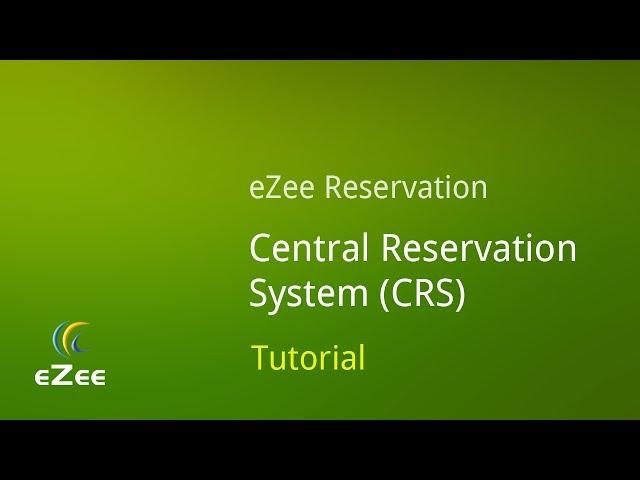 eZee Reservation

Central Reservation System (CRS)

Tutorial

eZee